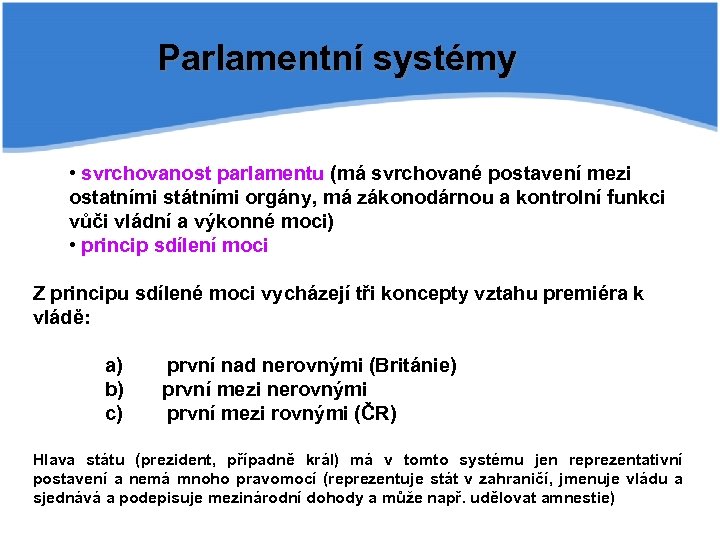 Parlamentní systémy

• svrchovanost parlamentu (má svrchované postavení mezi ostatními státními orgány, má zákonodárnou a kontrolní funkci vůči vládní a výkonné moci)
• princip sdílení moci

Z principu sdílené moci vycházejí tři koncepty vztahu premiéra k vládě:

a) první nad nerovnými (Británie)
b) první mezi nerovnými
c) první mezi rovnými (ČR)

Hlava státu (prezident, případně král) má v tomto systému jen reprezentativní postavení a nemá mnoho pravomocí (reprezentuje stát v zahraničí, jmenuje vládu a sjednává a podepisuje mezinárodní dohody a může např. udělovat amnestie)